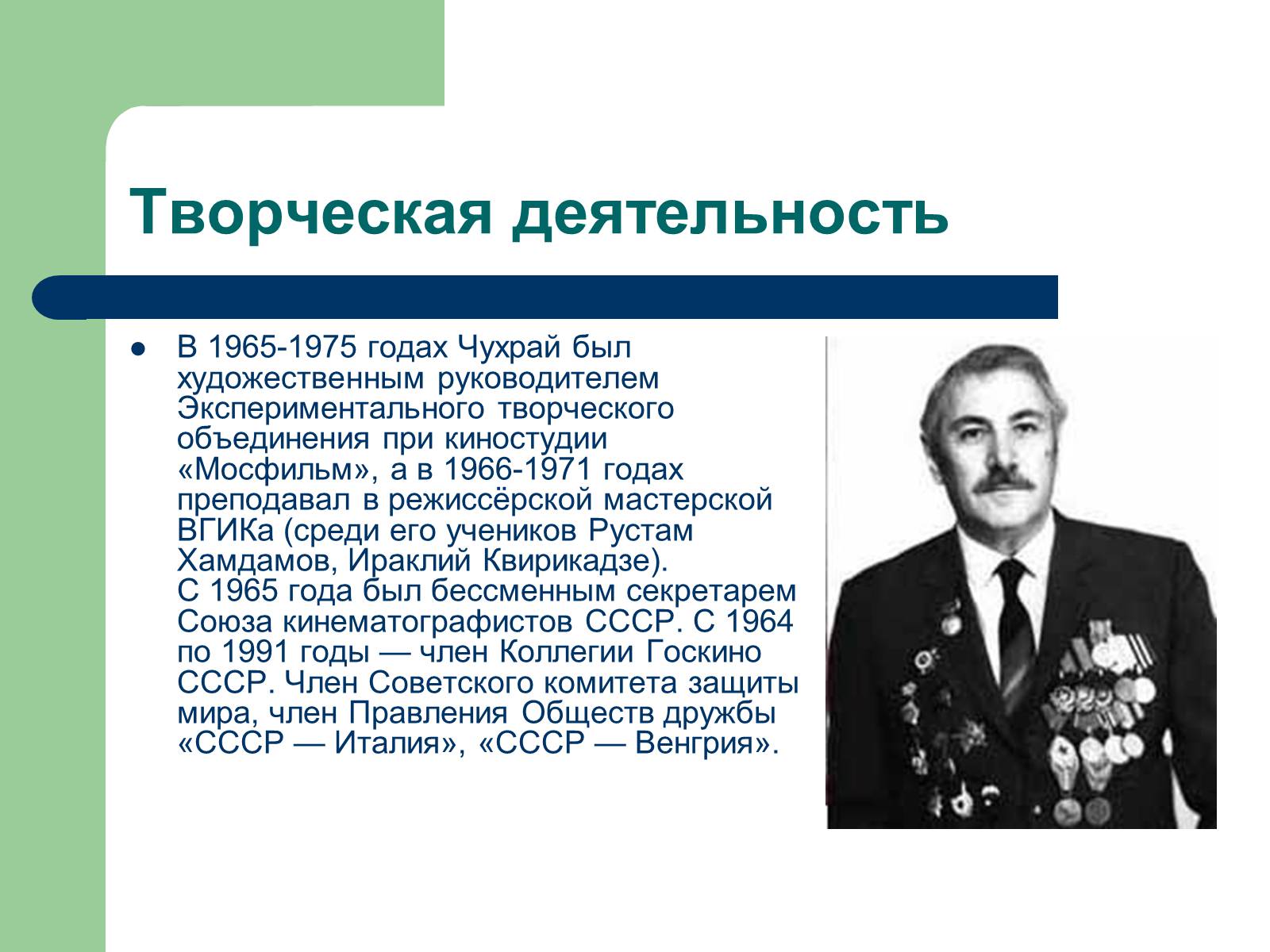 Творческая деятельность

- В 1965-1975 годах Чухрай был художественным руководителем Экспериментального творческого объединения при киностудии «Мосфильм», а в 1966-1971 годах преподавал в режиссёрской мастерской ВГИКа (среди его учеников Рустам Хамдамов, Ираклий Квирикадзе).
С 1965 года был бессменным секретарем Союза кинематографистов СССР. С 1964 по 1991 годы — член Коллегии Госкино СССР. Член Советского комитета защиты мира, член Правления Обществ дружбы «СССР — Италия», «СССР — Венгрия».